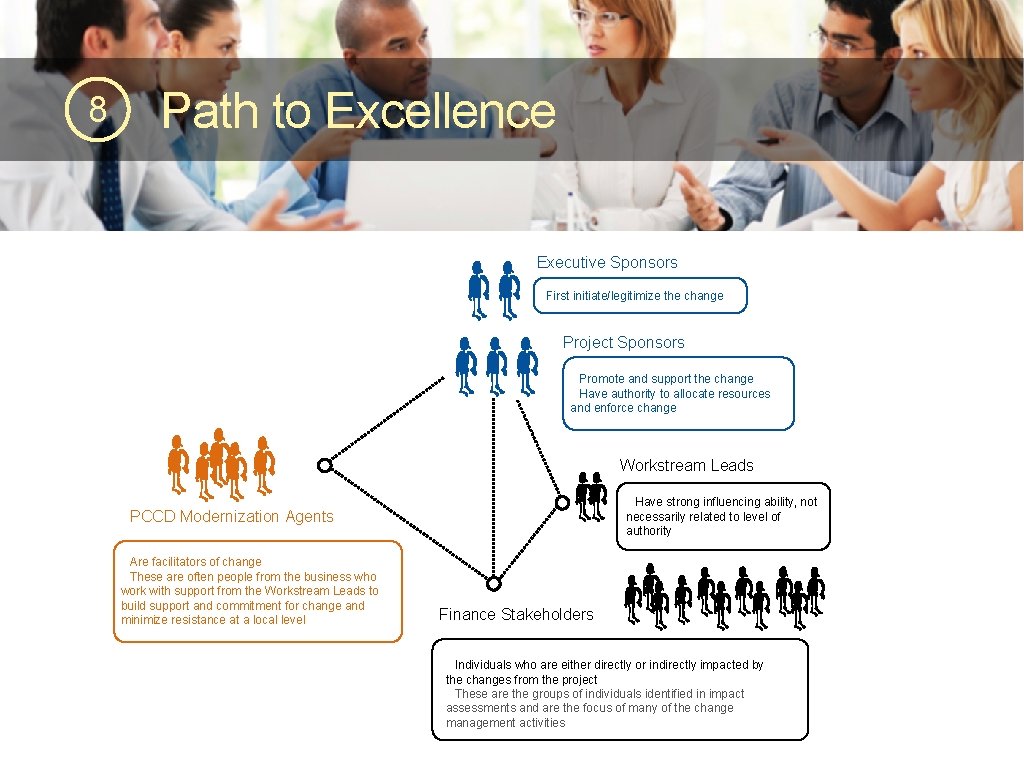 8 Path to Excellence

Executive Sponsors

First initiate/legitimize the change

Project Sponsors

Promote and support the change
Have authority to allocate resources and enforce change

Workstream Leads

Have strong influencing ability, not necessarily related to level of authority

PCCD Modernization Agents

Are facilitators of change
These are often people from the business who work with support from the Workstream Leads to build support and commitment for change and minimize resistance at a local level

Finance Stakeholders

Individuals who are either directly or indirectly impacted by the changes from the project
These are the groups of individuals identified in impact assessments and are the focus of many of the change management activities